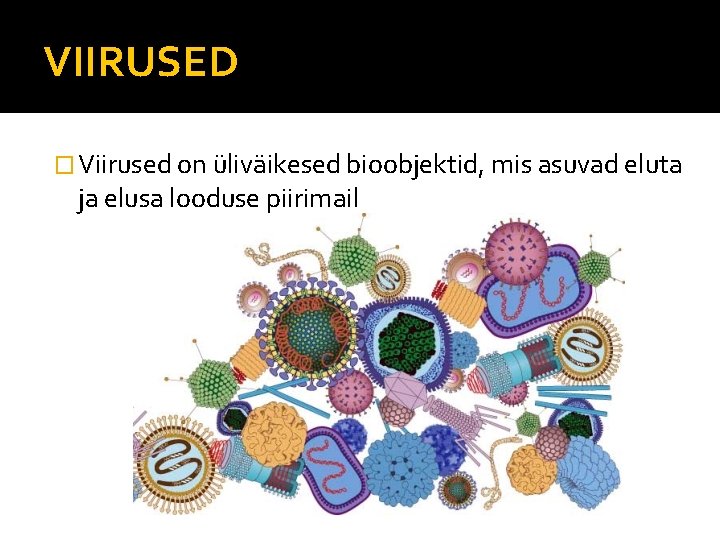 VIIRUSED

Viirused on üliväikesed bioobjektid, mis asuvad eluta ja elusa looduse piirimail